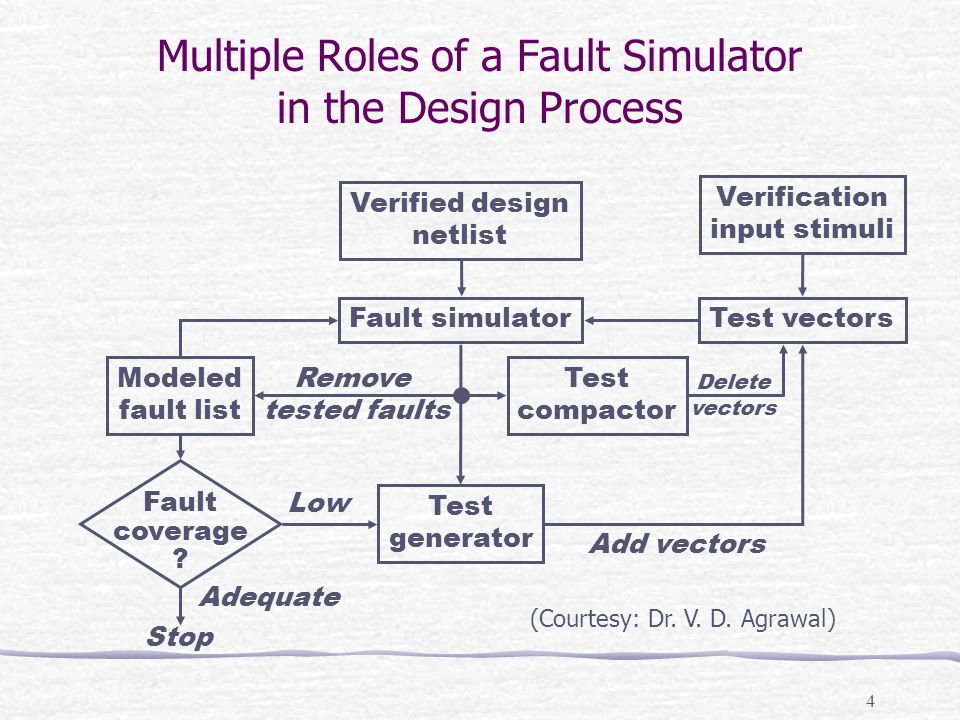 Multiple Roles of a Fault Simulator in the Design Process

Verified design netlist

Verification input stimuli

Fault simulator

Test vectors

Modeled fault list

Remove tested faults

Test compactor

Delete vectors

Fault coverage ?

Low

Test generator

Add vectors

Adequate

Stop

(Courtesy: Dr. V. D. Agrawal)

4